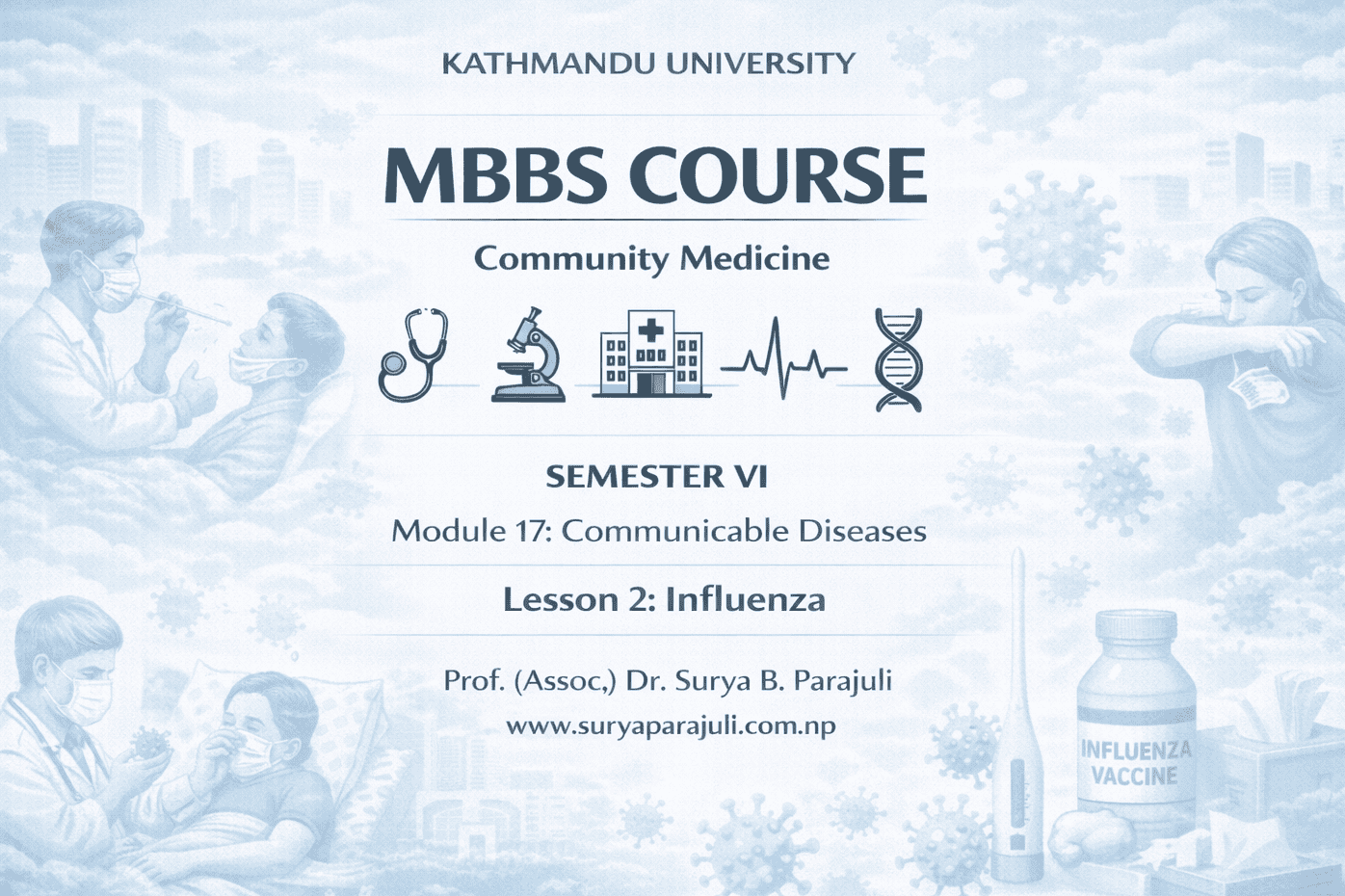 KATHMANDU UNIVERSITY

MBBS COURSE

Community Medicine

SEMESTER VI

Module 17: Communicable Diseases

Lesson 2: Influenza

Prof. (Assoc,) Dr. Surya B. Parajuli

www.suryaparajuli.com.np

INFLUENZA VACCINE